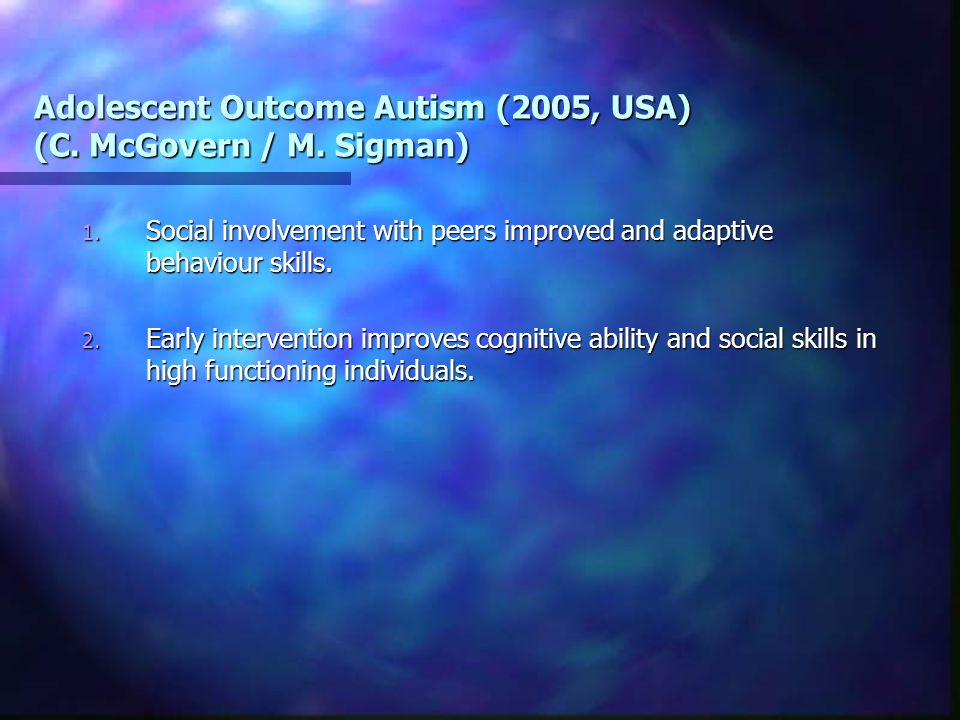 Adolescent Outcome Autism (2005, USA)
(C. McGovern / M. Sigman)

1. Social involvement with peers improved and adaptive behaviour skills.

2. Early intervention improves cognitive ability and social skills in high functioning individuals.